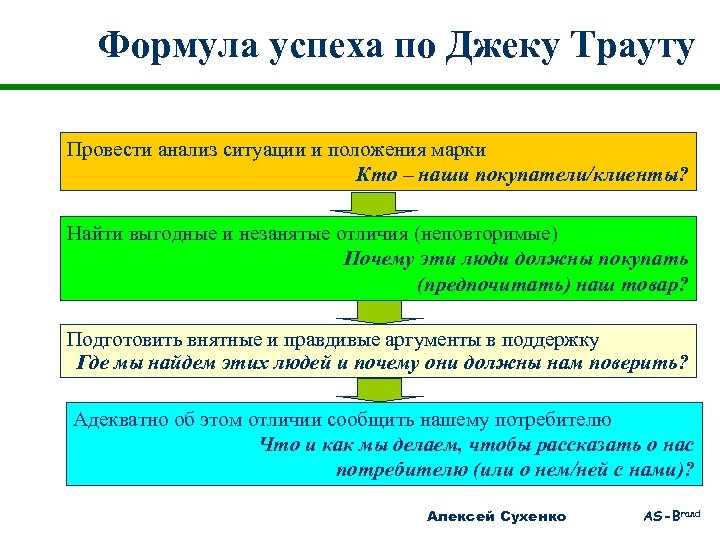 Формула успеха по Джеку Трауту

Провести анализ ситуации и положения марки
Кто – наши покупатели/клиенты?

Найти выгодные и незанятые отличия (неповторимые)
Почему эти люди должны покупать (предпочитать) наш товар?

Подготовить внятные и правдивые аргументы в поддержку
Где мы найдем этих людей и почему они должны нам поверить?

Адекватно об этом отличии сообщить нашему потребителю
Что и как мы делаем, чтобы рассказать о нас потребителю (или о нем/ней с нами)?

Алексей Сухенко

AS-Brand